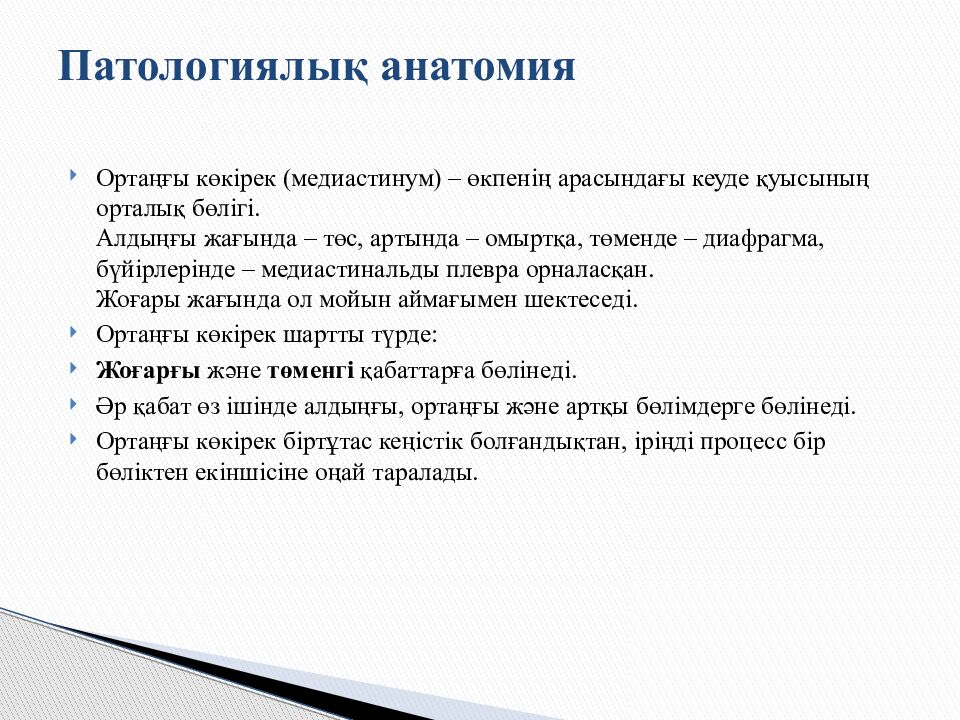 Патологиялық анатомия

Ортаңғы көкірек (медиастинум) – өкпенің арасындағы кеуде қуысының орталық бөлігі.
Алдыңғы жағында – төс, артында – омыртқа, төменде – диафрагма, бүйірлерінде – медиастинальды плевра орналасқан.
Жоғары жағында ол мойын аймағымен шектеседі.

Ортаңғы көкірек шартты түрде:

Жоғарғы және төменгі қабаттарға бөлінеді.

Әр қабат өз ішінде алдыңғы, ортаңғы және артқы бөлімдерге бөлінеді.

Ортаңғы көкірек біртұтас кеңістік болғандықтан, іріңді процесс бір бөліктен екіншісіне оңай таралады.